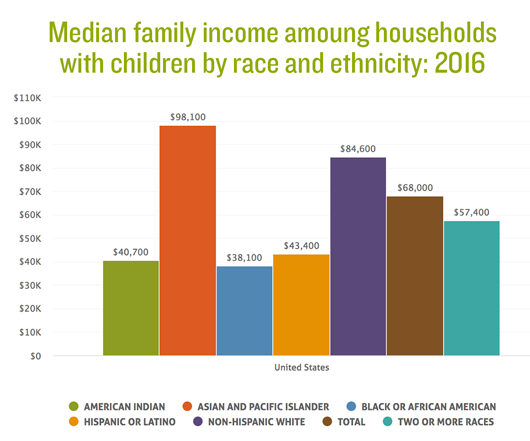 Median family income amoung households with children by race and ethnicity: 2016

$110K
$100K
$90K
$80K
$70K
$60K
$50K
$40K
$30K
$20K
$10K
$0

$40,700
$98,100
$38,100
$43,400
$84,600
$68,000
$57,400

United States

AMERICAN INDIAN
ASIAN AND PACIFIC ISLANDER
BLACK OR AFRICAN AMERICAN
HISPANIC OR LATINO
NON-HISPANIC WHITE
TOTAL
TWO OR MORE RACES